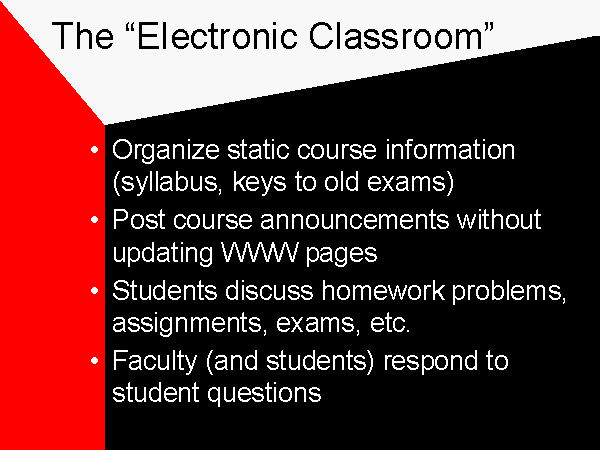 The “Electronic Classroom”

• Organize static course information (syllabus, keys to old exams)
• Post course announcements without updating WWW pages
• Students discuss homework problems, assignments, exams, etc.
• Faculty (and students) respond to student questions